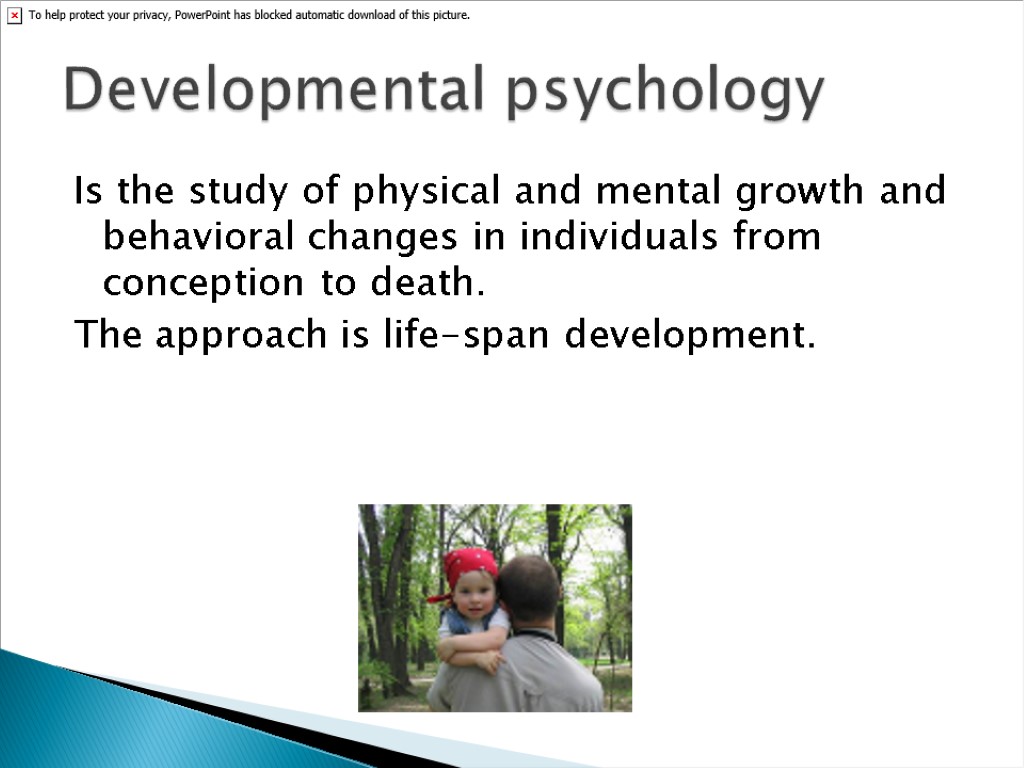 To help protect your privacy, PowerPoint has blocked automatic download of this picture.

Developmental psychology

Is the study of physical and mental growth and behavioral changes in individuals from conception to death.

The approach is life-span development.